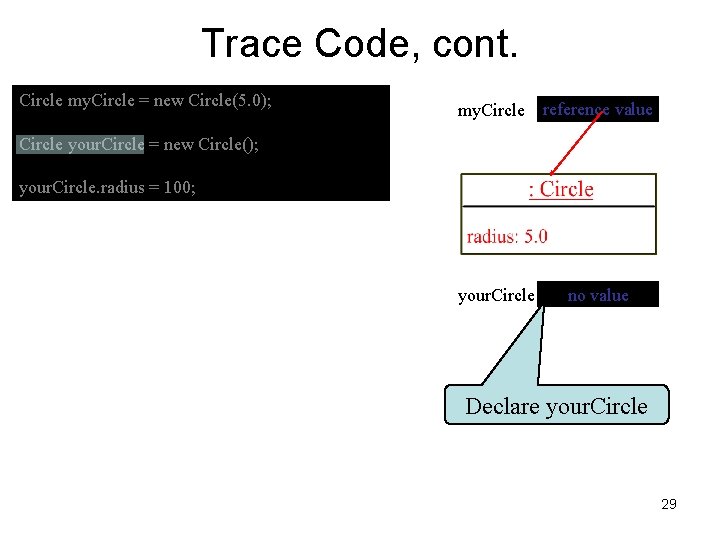 Trace Code, cont.

Circle myCircle = new Circle(5.0);

Circle yourCircle = new Circle();

yourCircle.radius = 100;

myCircle reference value

: Circle

radius: 5.0

yourCircle no value

Declare yourCircle

29